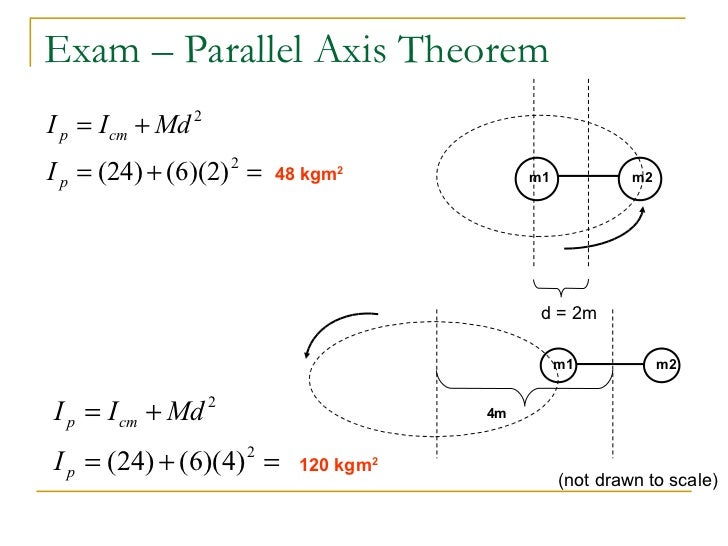 Exam – Parallel Axis Theorem

$I_p = I_{cm} + Md^2$

$I_p = (24) + (6)(2)^2 =$ 48 kgm$^2$

m1

m2

d = 2m

m1

m2

4m

$I_p = I_{cm} + Md^2$

$I_p = (24) + (6)(4)^2 =$ 120 kgm$^2$

(not drawn to scale)